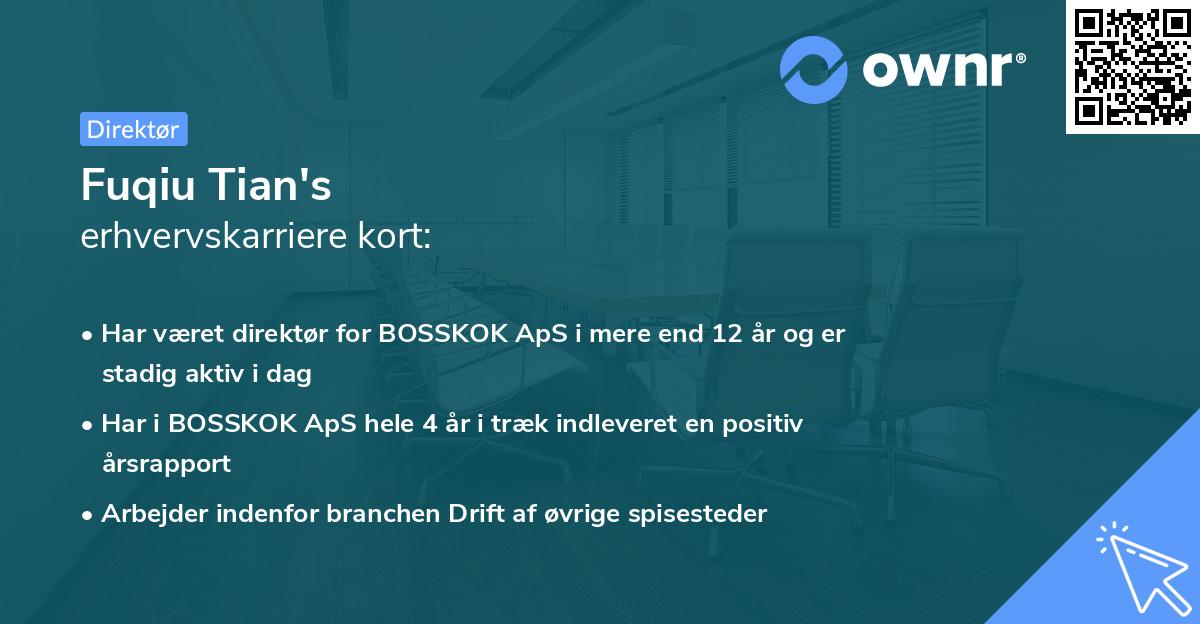 ownr®

Direktør

Fuqiu Tian's
erhvervskarriere kort:

• Har været direktør for BOSSKOK ApS i mere end 12 år og er stadig aktiv i dag
• Har i BOSSKOK ApS hele 4 år i træk indleveret en positiv årsrapport
• Arbejder indenfor branchen Drift af øvrige spisesteder